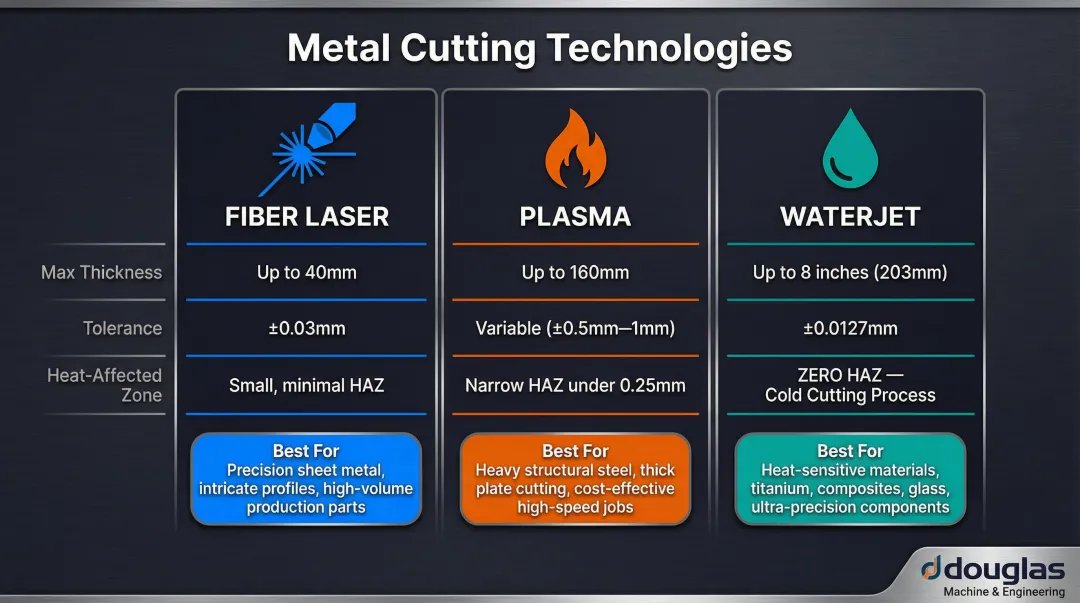 Metal Cutting Technologies

| | FIBER LASER | PLASMA | WATERJET |
|---|---|---|---|
| Max Thickness | Up to 40mm | Up to 160mm | Up to 8 inches (203mm) |
| Tolerance | ±0.03mm | Variable (±0.5mm—1mm) | ±0.0127mm |
| Heat-Affected Zone | Small, minimal HAZ | Narrow HAZ under 0.25mm | ZERO HAZ — Cold Cutting Process |
| | Best For Precision sheet metal, intricate profiles, high-volume production parts | Best For Heavy structural steel, thick plate cutting, cost-effective high-speed jobs | Best For Heat-sensitive materials, titanium, composites, glass, ultra-precision components |

douglas
Machine & Engineering